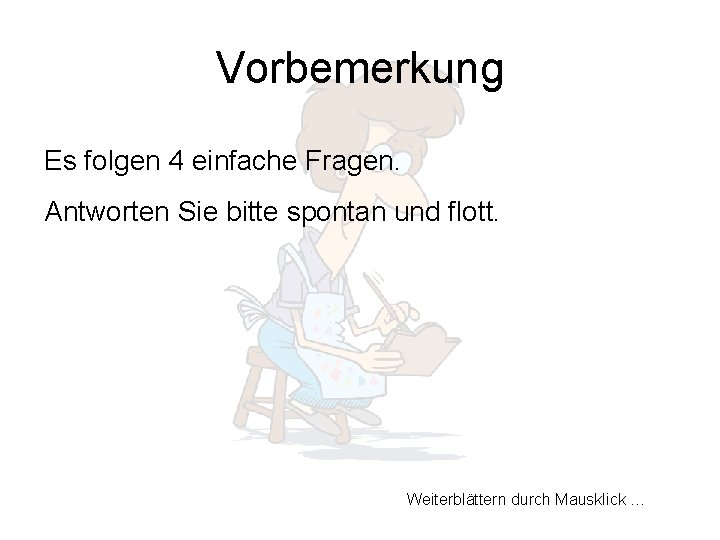 Vorbemerkung

Es folgen 4 einfache Fragen.

Antworten Sie bitte spontan und flott.

Weiterblättern durch Mausklick …